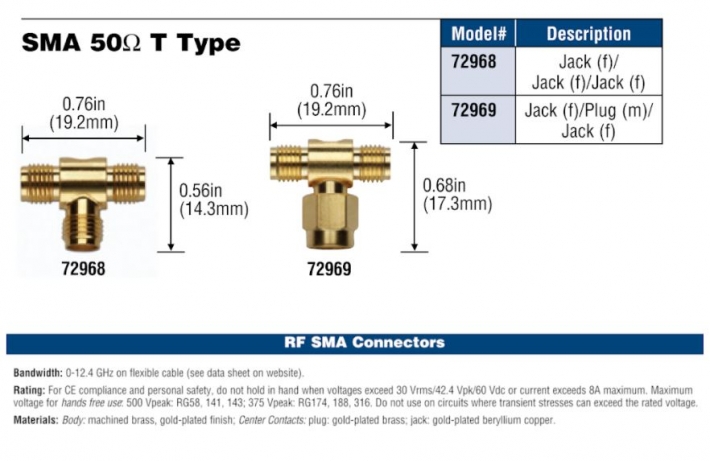 SMA 50Ω T Type

| Model# | Description |
|---|---|
| 72968 | Jack (f)/ Jack (f)/Jack (f) |
| 72969 | Jack (f)/Plug (m)/ Jack (f) |

0.76in (19.2mm)

0.56in (14.3mm)

72968

0.76in (19.2mm)

0.68in (17.3mm)

72969

RF SMA Connectors

Bandwidth: 0-12.4 GHz on flexible cable (see data sheet on website).

Rating: For CE compliance and personal safety, do not hold in hand when voltages exceed 30 Vrms/42.4 Vpk/60 Vdc or current exceeds 8A maximum. Maximum voltage for hands free use: 500 Vpeak: RG58, 141, 143; 375 Vpeak: RG174, 188, 316. Do not use on circuits where transient stresses can exceed the rated voltage.

Materials: Body: machined brass, gold-plated finish; Center Contacts: plug: gold-plated brass; jack: gold-plated beryllium copper.